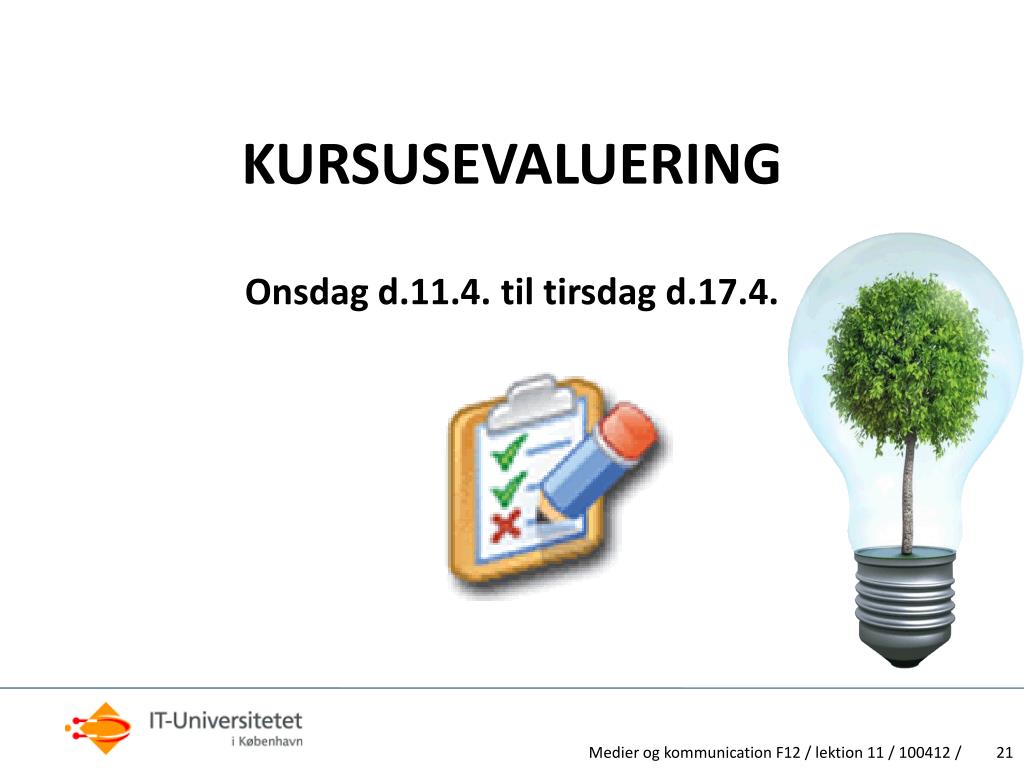 KURSUSEVALUERING

Onsdag d.11.4. til tirsdag d.17.4.

IT-Universitetet i København

Medier og kommunication F12 / lektion 11 / 100412 / 21